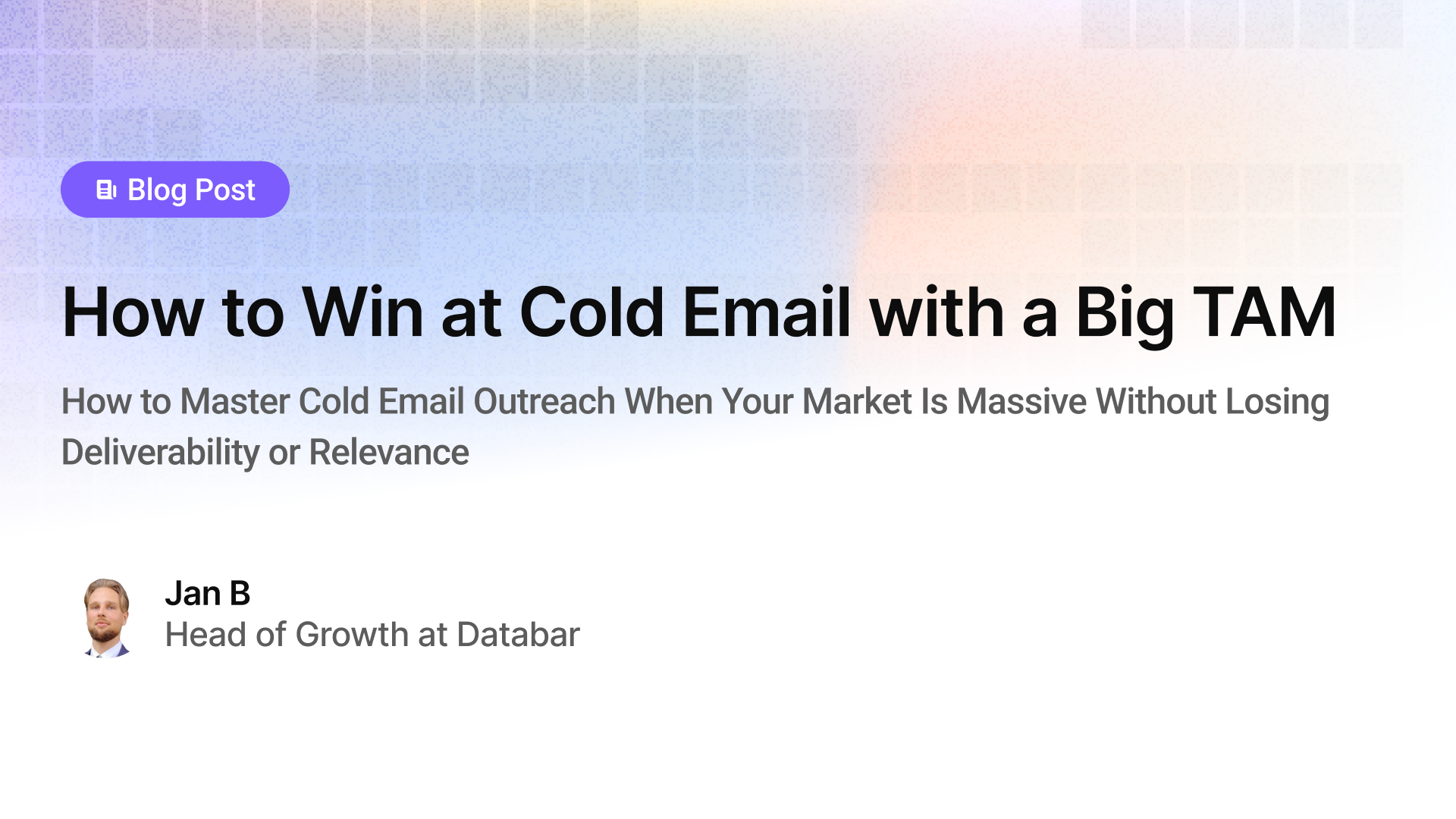 Blog Post

How to Win at Cold Email with a Big TAM

How to Master Cold Email Outreach When Your Market Is Massive Without Losing Deliverability or Relevance

Jan B
Head of Growth at Databar